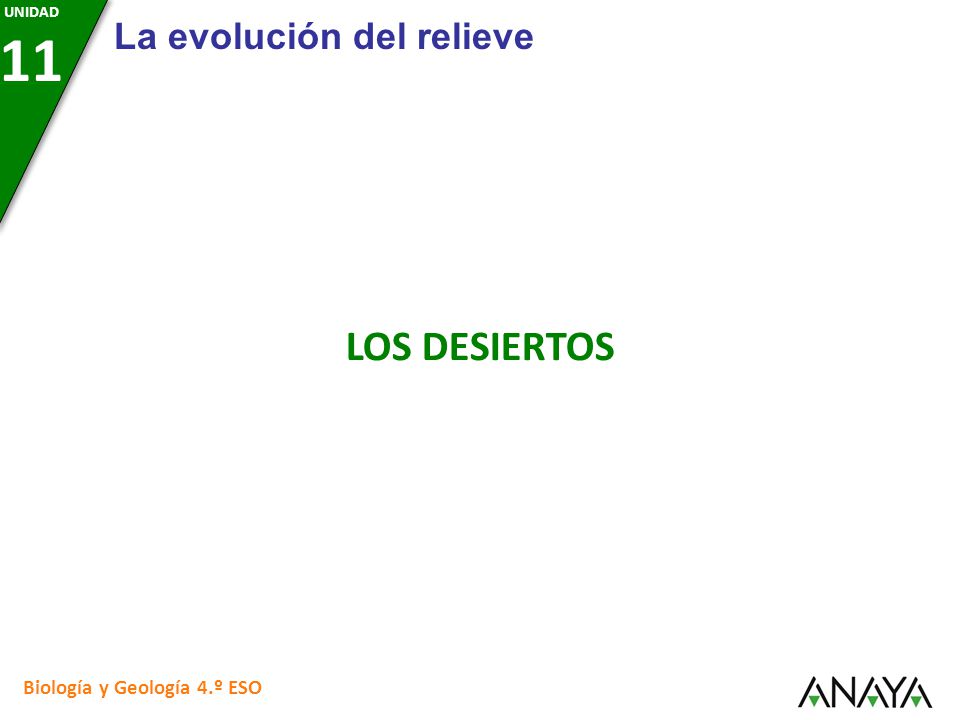 UNIDAD
11
La evolución del relieve

LOS DESIERTOS

Biología y Geología 4.º ESO

ANAYA